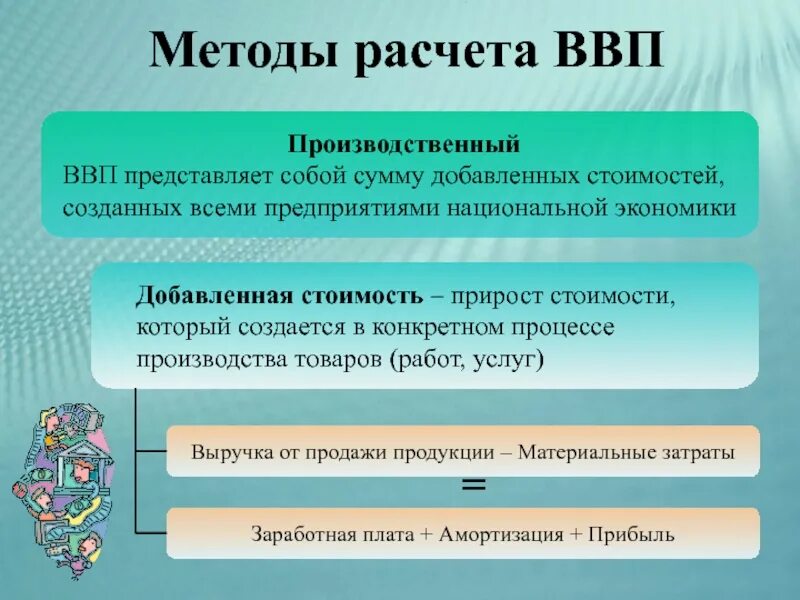 Методы расчета ВВП

Производственный
ВВП представляет собой сумму добавленных стоимостей, созданных всеми предприятиями национальной экономики

Добавленная стоимость – прирост стоимости, который создается в конкретном процессе производства товаров (работ, услуг)

Выручка от продажи продукции – Материальные затраты

=

Заработная плата + Амортизация + Прибыль